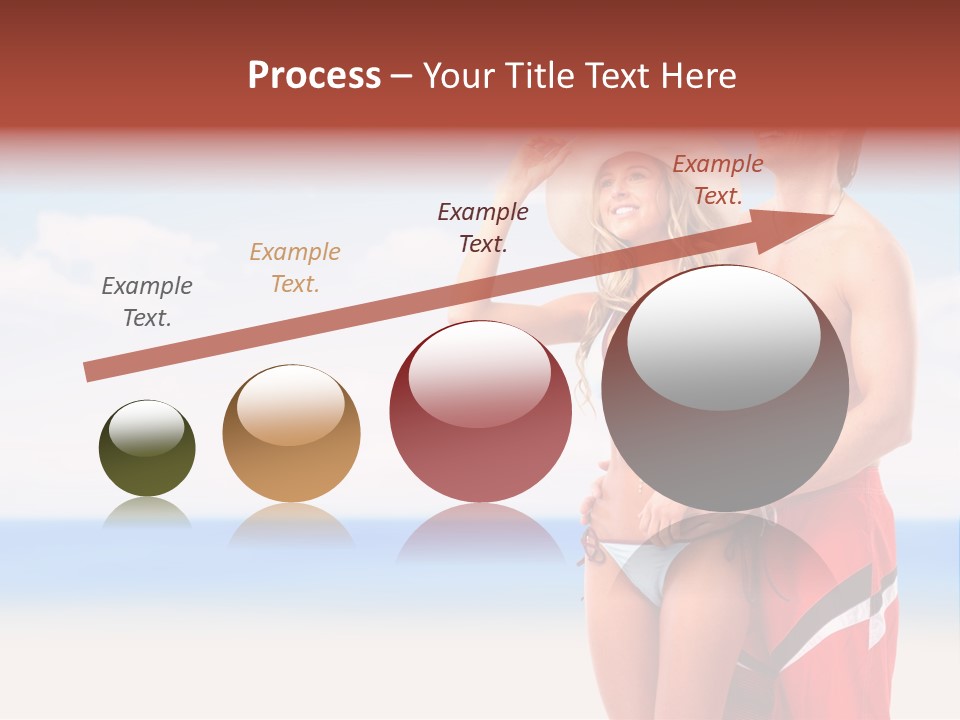 Process – Your Title Text Here

Example Text.

Example Text.

Example Text.

Example Text.